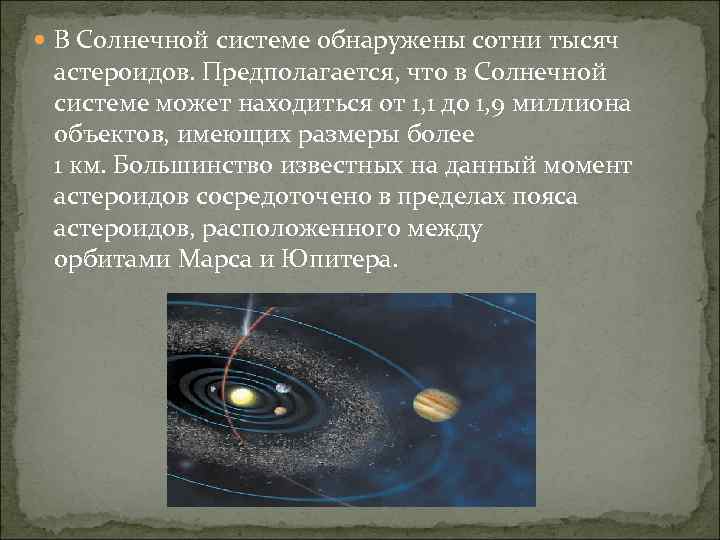 В Солнечной системе обнаружены сотни тысяч астероидов. Предполагается, что в Солнечной системе может находиться от 1,1 до 1,9 миллиона объектов, имеющих размеры более 1 км. Большинство известных на данный момент астероидов сосредоточено в пределах пояса астероидов, расположенного между орбитами Марса и Юпитера.